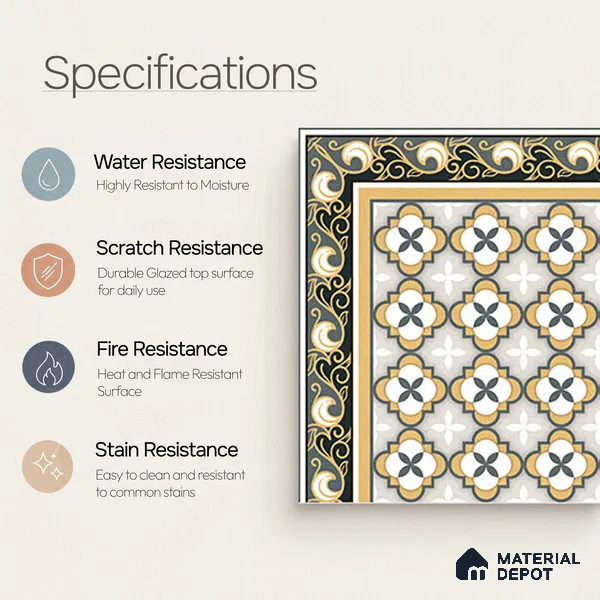 Specifications

Water Resistance
Highly Resistant to Moisture

Scratch Resistance
Durable Glazed top surface for daily use

Fire Resistance
Heat and Flame Resistant Surface

Stain Resistance
Easy to clean and resistant to common stains

MATERIAL DEPOT